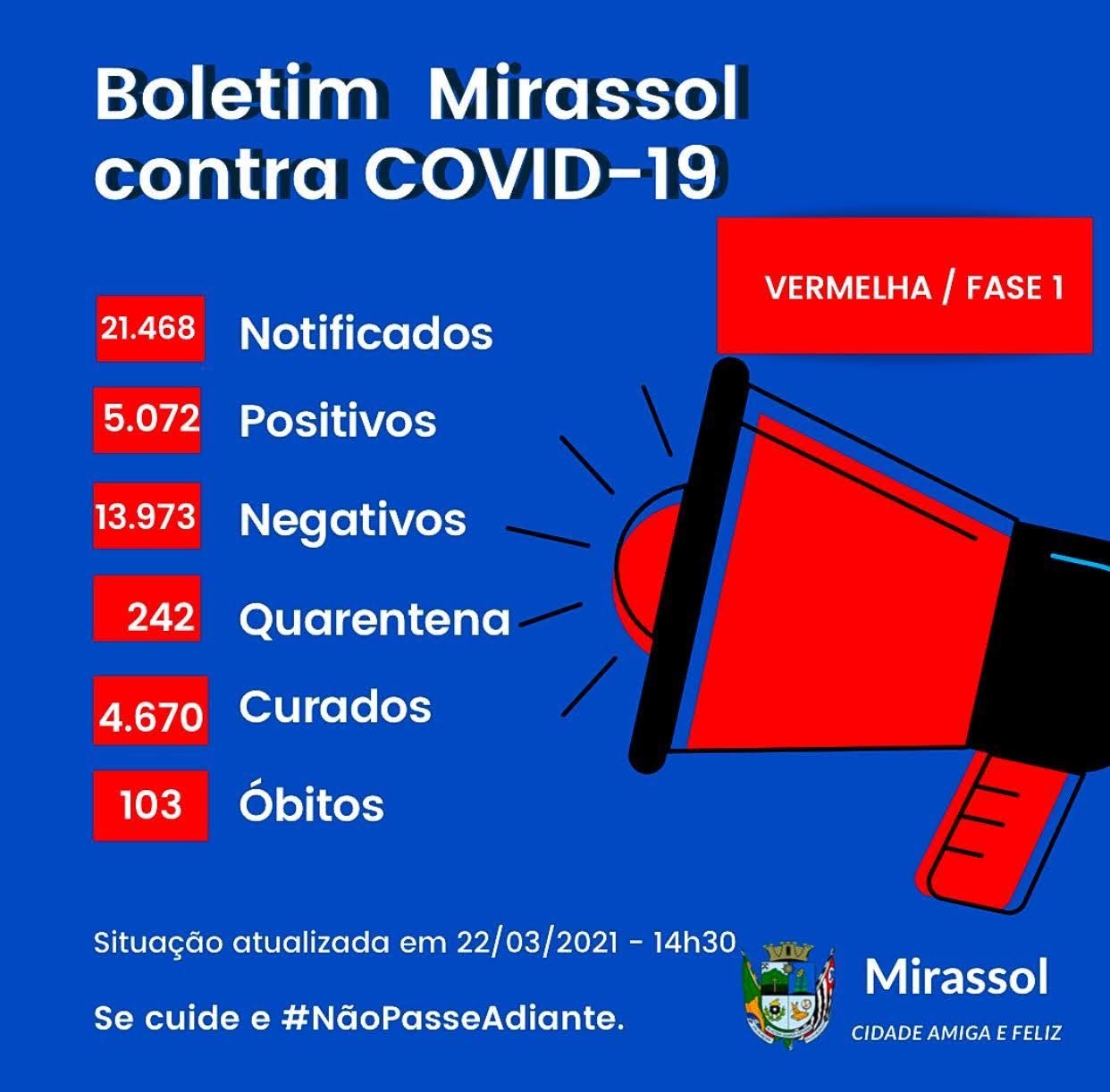 Boletim Mirassol contra COVID-19

VERMELHA / FASE 1

21.468 Notificados

5.072 Positivos

13.973 Negativos

242 Quarentena

4.670 Curados

103 Óbitos

Situação atualizada em 22/03/2021 - 14h30

Se cuide e #NãoPasseAdiante.

Mirassol
CIDADE AMIGA E FELIZ